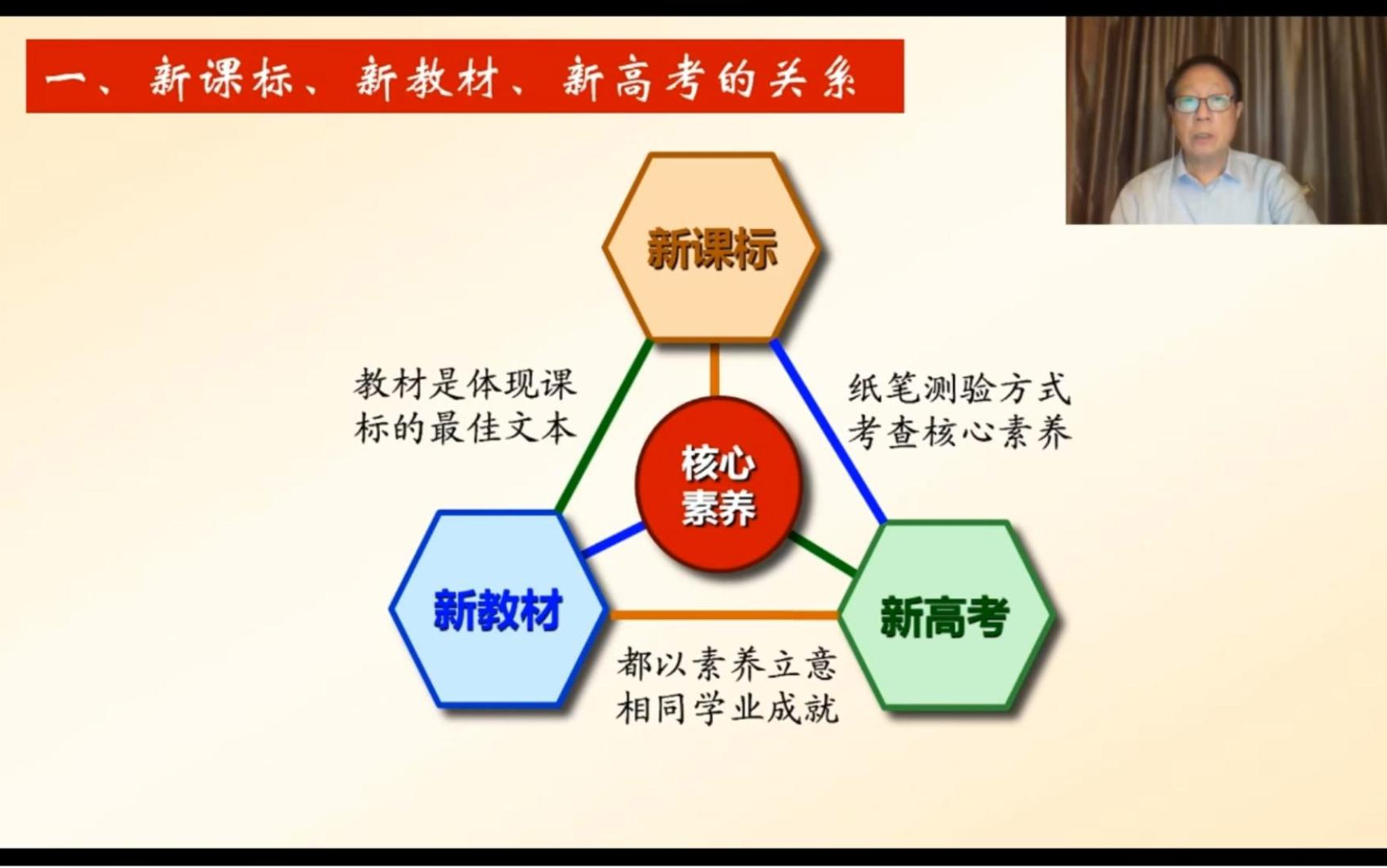 一、新课标、新教材、新高考的关系

新课标

教材是体现课标的最佳文本

纸笔测验方式考查核心素养

核心素养

新教材

新高考

都以素养立意相同学业成就